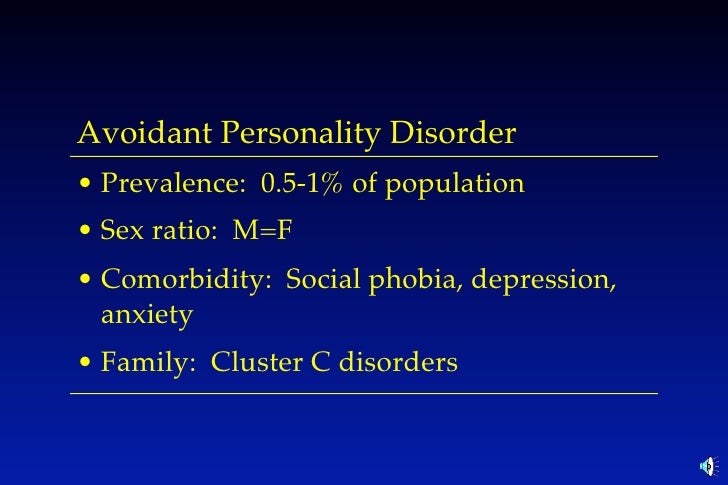 Avoidant Personality Disorder

• Prevalence: 0.5-1% of population

• Sex ratio: M=F

• Comorbidity: Social phobia, depression, anxiety

• Family: Cluster C disorders